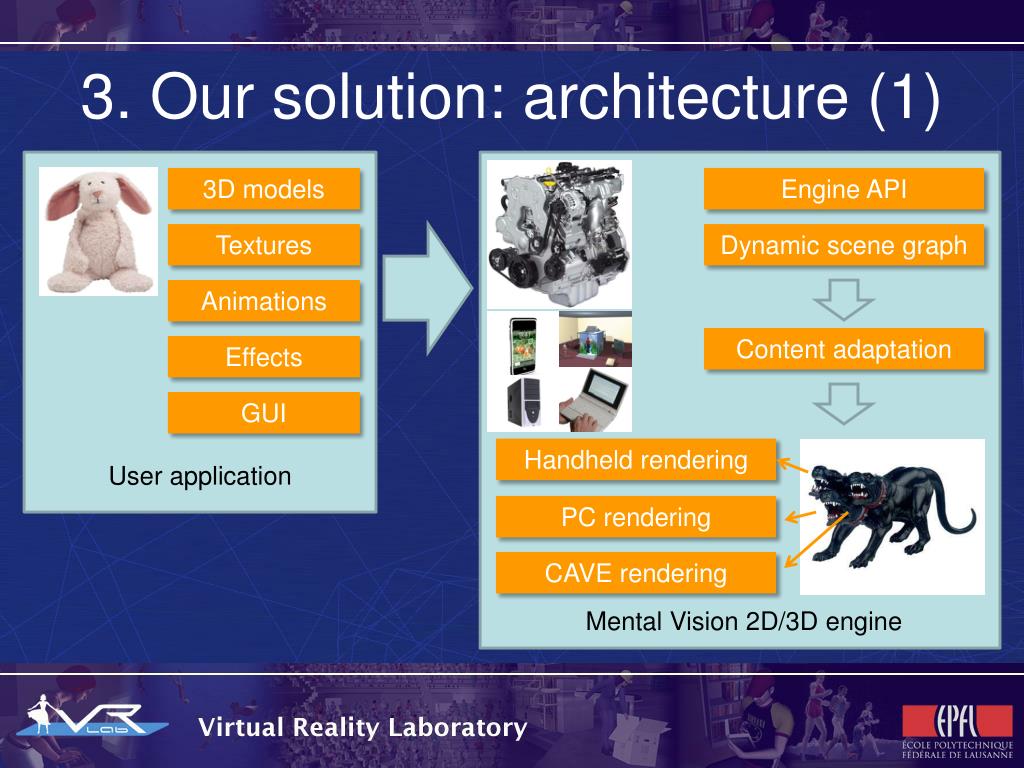 3. Our solution: architecture (1)

3D models

Textures

Animations

Effects

GUI

User application

Engine API

Dynamic scene graph

Content adaptation

Handheld rendering

PC rendering

CAVE rendering

Mental Vision 2D/3D engine

VR Lab

Virtual Reality Laboratory

EPFL
ÉCOLE POLYTECHNIQUE FÉDÉRALE DE LAUSANNE